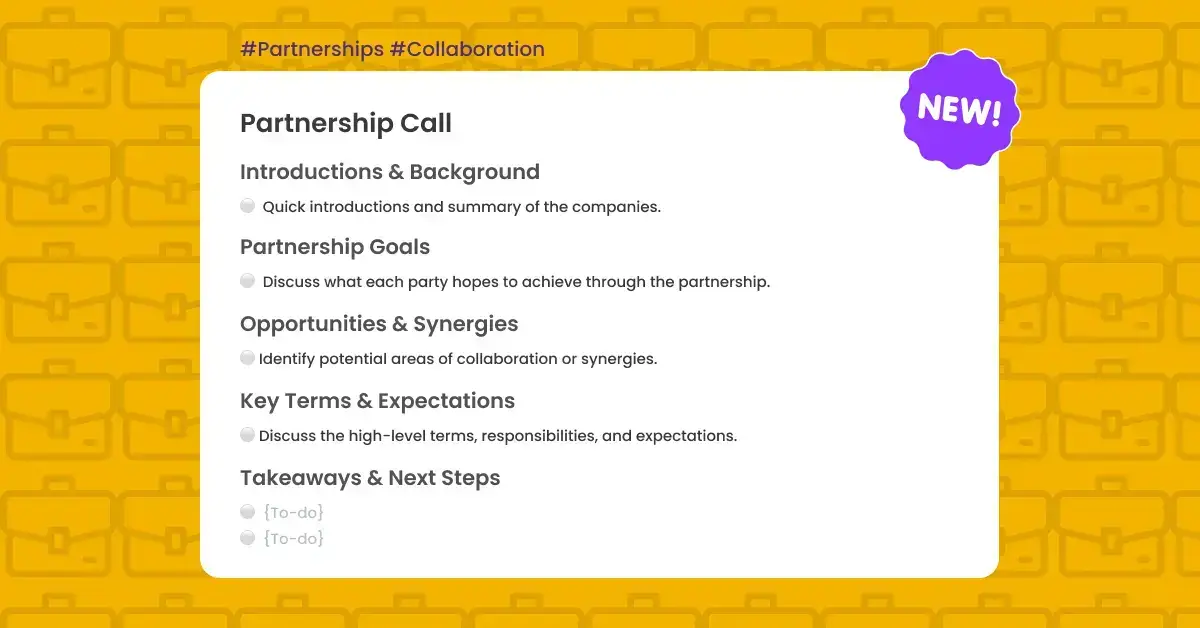 #Partnerships #Collaboration

NEW!

Partnership Call

Introductions & Background

Quick introductions and summary of the companies.

Partnership Goals

Discuss what each party hopes to achieve through the partnership.

Opportunities & Synergies

Identify potential areas of collaboration or synergies.

Key Terms & Expectations

Discuss the high-level terms, responsibilities, and expectations.

Takeaways & Next Steps

{To-do}

{To-do}